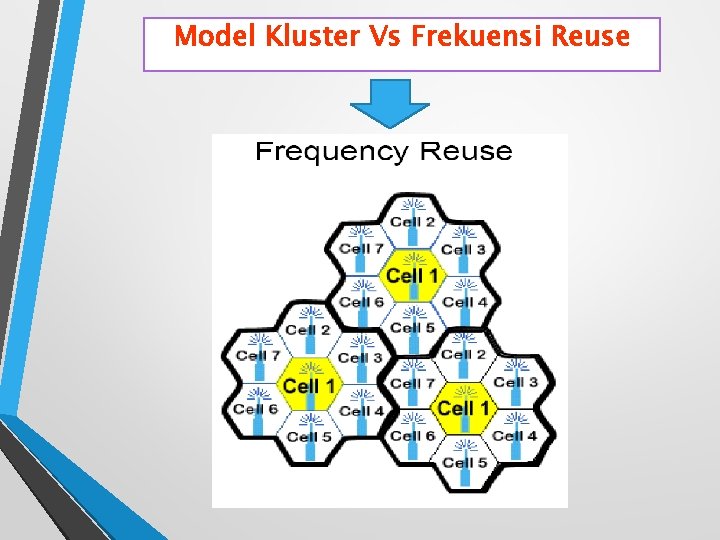 Model Kluster Vs Frekuensi Reuse

Frequency Reuse

Cell 2
Cell 7
Cell 3
Cell 1
Cell 6
Cell 4
Cell 5

Cell 2
Cell 7
Cell 3
Cell 1
Cell 6
Cell 4
Cell 5

Cell 2
Cell 7
Cell 3
Cell 1
Cell 6
Cell 4
Cell 5